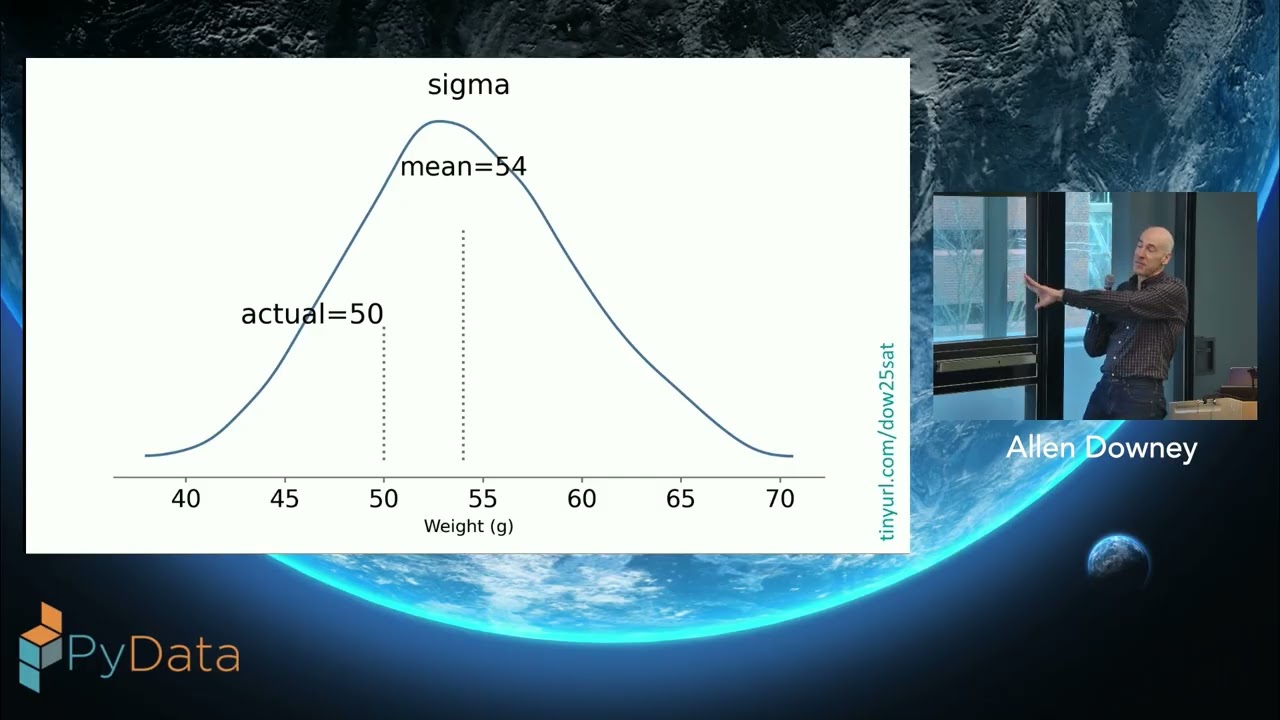 sigma

mean=54

actual=50

40 45 50 55 60 65 70
Weight (g)

tinyurl.com/dow25sat

Allen Downey

PyData